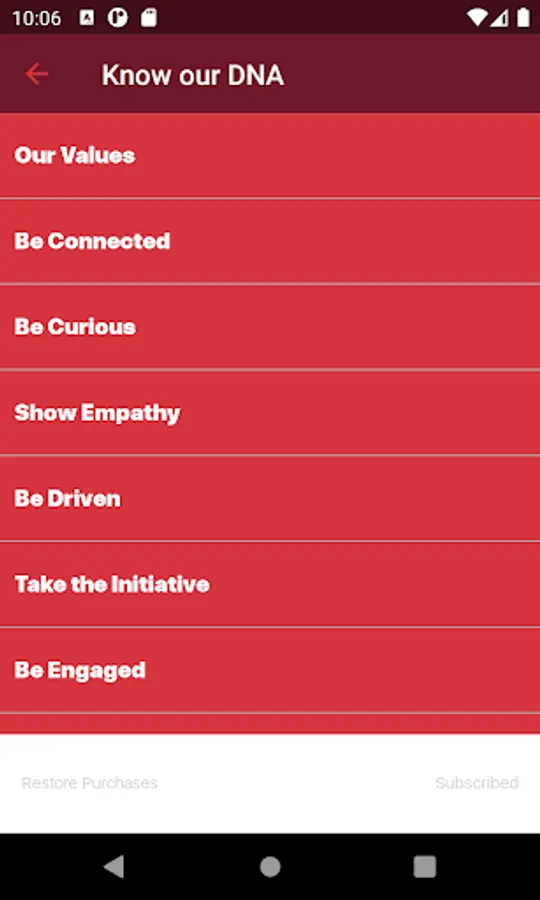 10:06

Know our DNA

Our Values

Be Connected

Be Curious

Show Empathy

Be Driven

Take the Initiative

Be Engaged

Restore Purchases

Subscribed